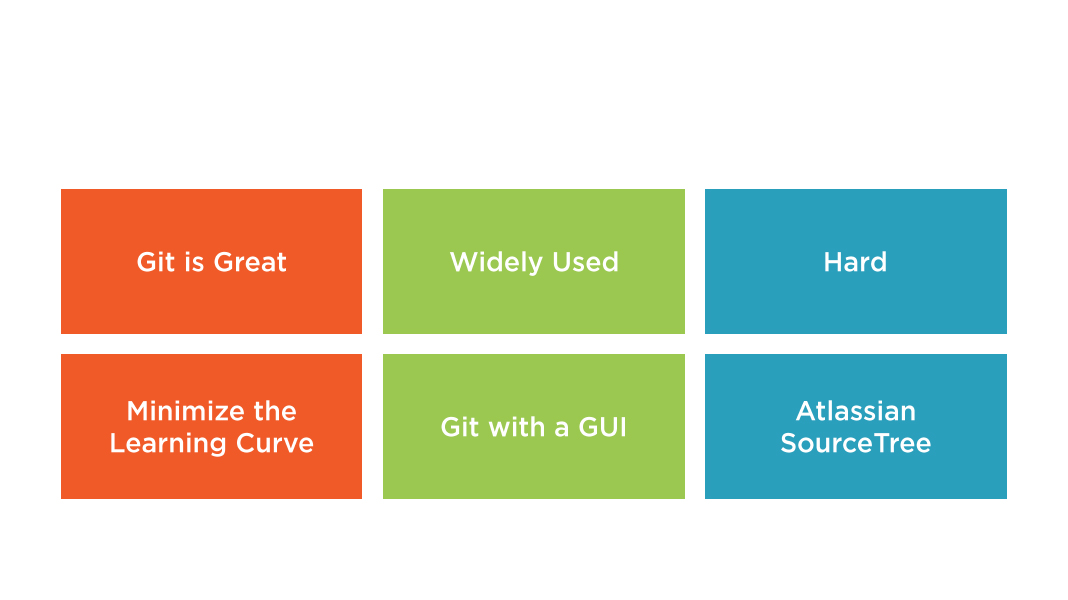 Git is Great

Widely Used

Hard

Minimize the Learning Curve

Git with a GUI

Atlassian SourceTree